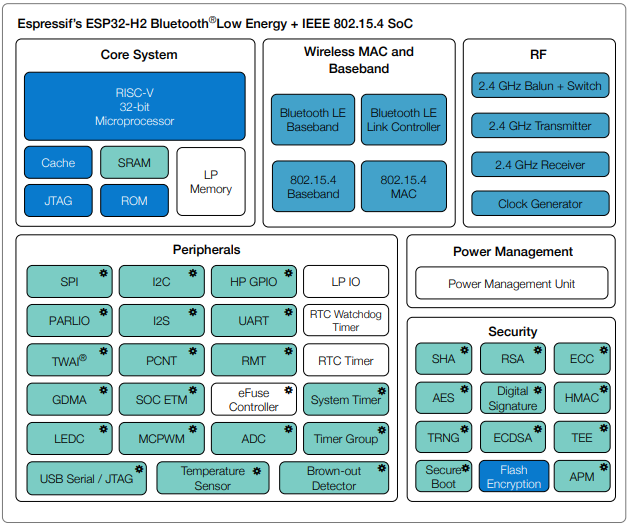 Espressif's ESP32-H2 Bluetooth® Low Energy + IEEE 802.15.4 SoC

Core System

RISC-V
32-bit
Microprocessor

Cache
SRAM
LP Memory
JTAG
ROM

Wireless MAC and Baseband

Bluetooth LE Baseband
Bluetooth LE Link Controller
802.15.4 Baseband
802.15.4 MAC

RF

2.4 GHz Balun + Switch
2.4 GHz Transmitter
2.4 GHz Receiver
Clock Generator

Peripherals

SPI
I2C
HP GPIO
LP IO
PARLIO
I2S
UART
RTC Watchdog Timer
TWAI®
PCNT
RMT
RTC Timer
GDMA
SOC ETM
eFuse Controller
System Timer
LEDC
MCPWM
ADC
Timer Group
USB Serial / JTAG
Temperature Sensor
Brown-out Detector

Power Management

Power Management Unit

Security

SHA
RSA
ECC
AES
Digital Signature
HMAC
TRNG
ECDSA
TEE
Secure Boot
Flash Encryption
APM